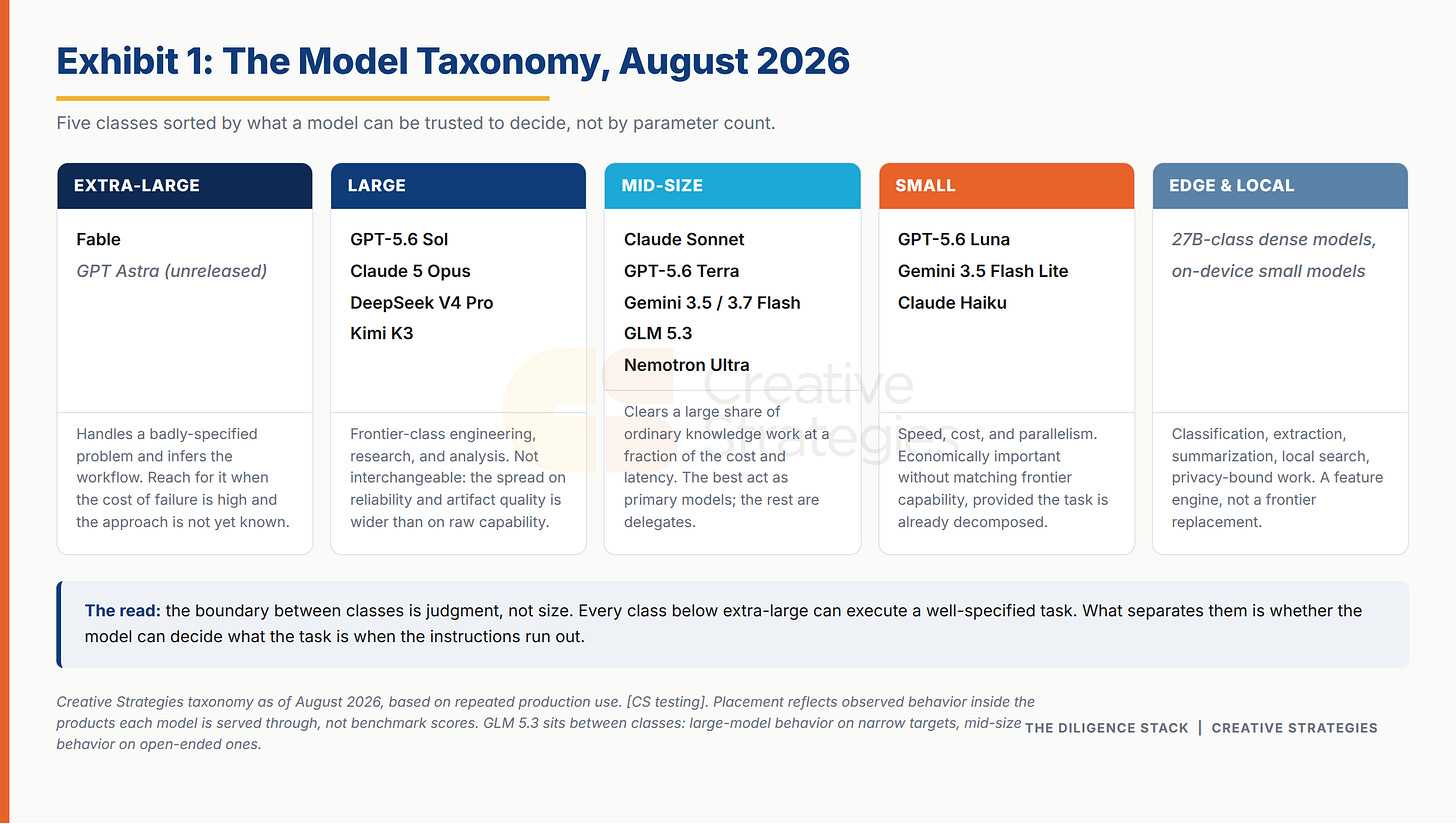 Exhibit 1: The Model Taxonomy, August 2026

Five classes sorted by what a model can be trusted to decide, not by parameter count.

EXTRA-LARGE

Fable
GPT Astra (unreleased)

Handles a badly-specified problem and infers the workflow. Reach for it when the cost of failure is high and the approach is not yet known.

LARGE

GPT-5.6 Sol
Claude 5 Opus
DeepSeek V4 Pro
Kimi K3

Frontier-class engineering, research, and analysis. Not interchangeable: the spread on reliability and artifact quality is wider than on raw capability.

MID-SIZE

Claude Sonnet
GPT-5.6 Terra
Gemini 3.5 / 3.7 Flash
GLM 5.3
Nemotron Ultra

Clears a large share of ordinary knowledge work at a fraction of the cost and latency. The best act as primary models; the rest are delegates.

SMALL

GPT-5.6 Luna
Gemini 3.5 Flash Lite
Claude Haiku

Speed, cost, and parallelism. Economically important without matching frontier capability, provided the task is already decomposed.

EDGE & LOCAL

27B-class dense models, on-device small models

Classification, extraction, summarization, local search, privacy-bound work. A feature engine, not a frontier replacement.

Creative Strategies

The read: the boundary between classes is judgment, not size. Every class below extra-large can execute a well-specified task. What separates them is whether the model can decide what the task is when the instructions run out.

Creative Strategies taxonomy as of August 2026, based on repeated production use. [CS testing]. Placement reflects observed behavior inside the products each model is served through, not benchmark scores. GLM 5.3 sits between classes: large-model behavior on narrow targets, mid-size behavior on open-ended ones.

THE DILIGENCE STACK | CREATIVE STRATEGIES